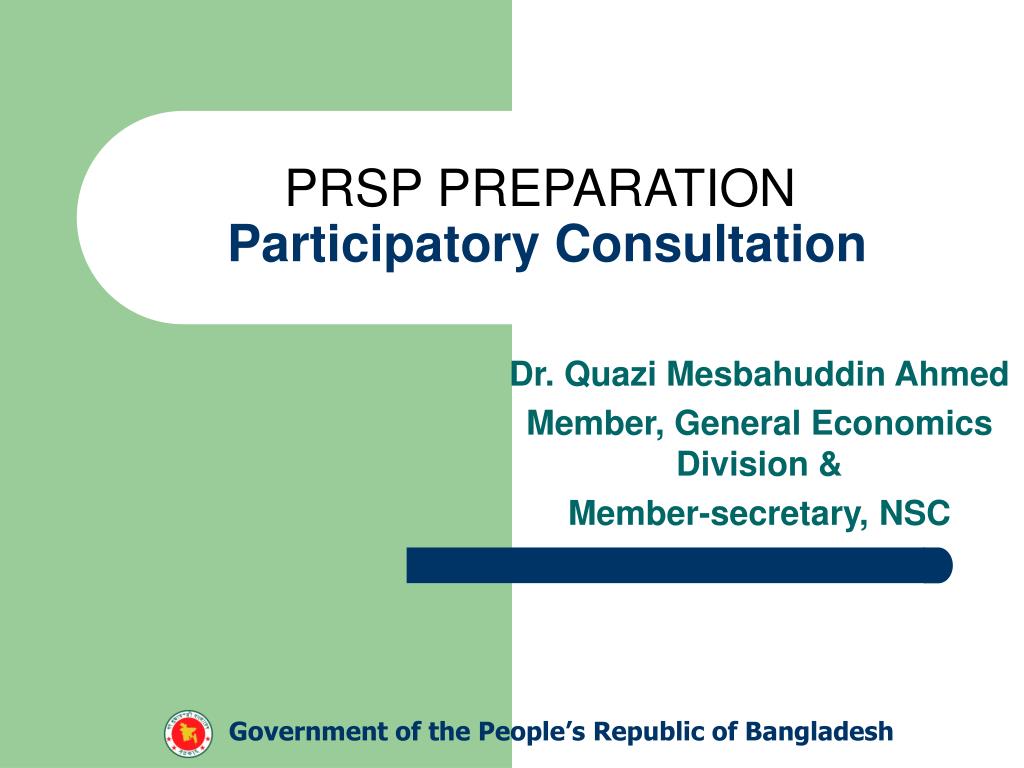 PRSP PREPARATION
Participatory Consultation

Dr. Quazi Mesbahuddin Ahmed
Member, General Economics Division &
Member-secretary, NSC

Government of the People's Republic of Bangladesh